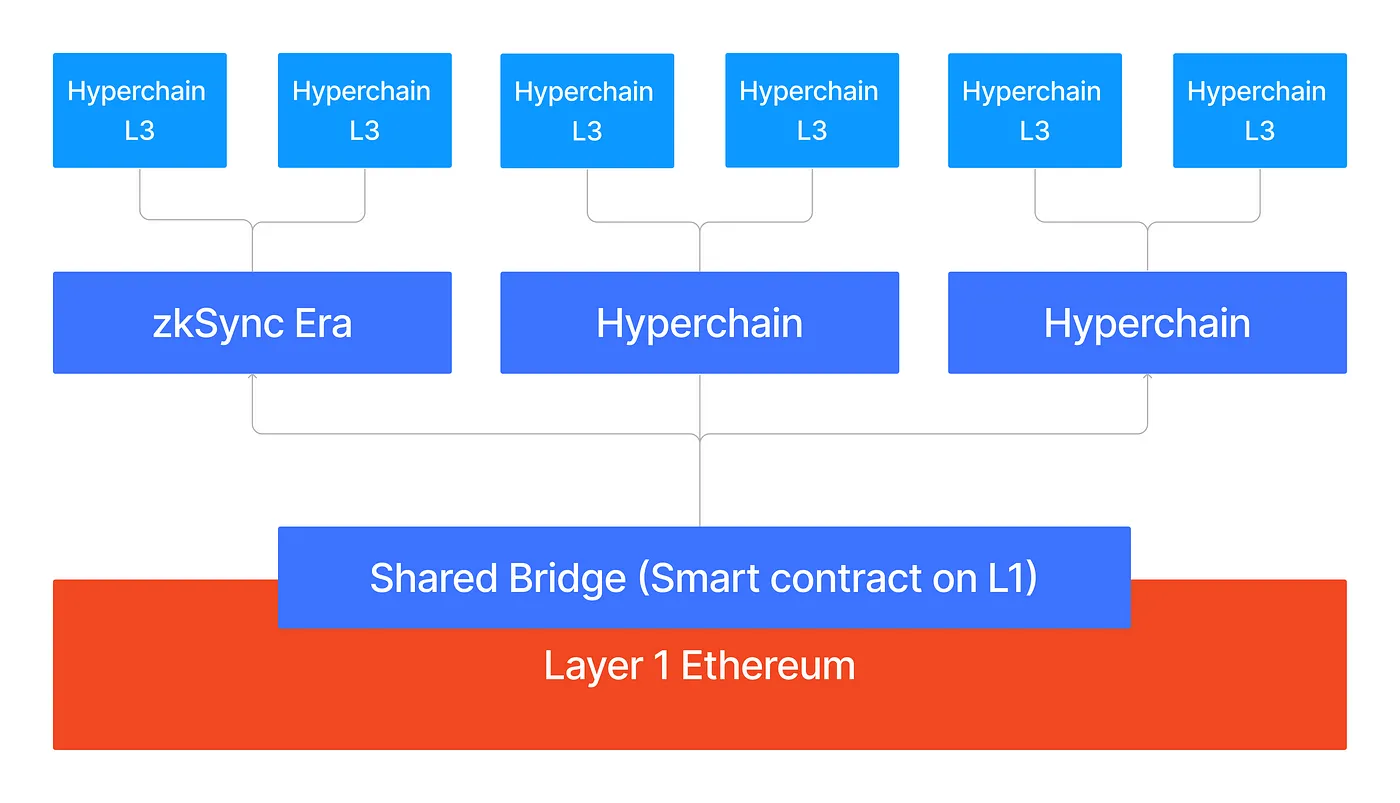 Hyperchain L3

Hyperchain L3

Hyperchain L3

Hyperchain L3

Hyperchain L3

Hyperchain L3

zkSync Era

Hyperchain

Hyperchain

Shared Bridge (Smart contract on L1)

Layer 1 Ethereum